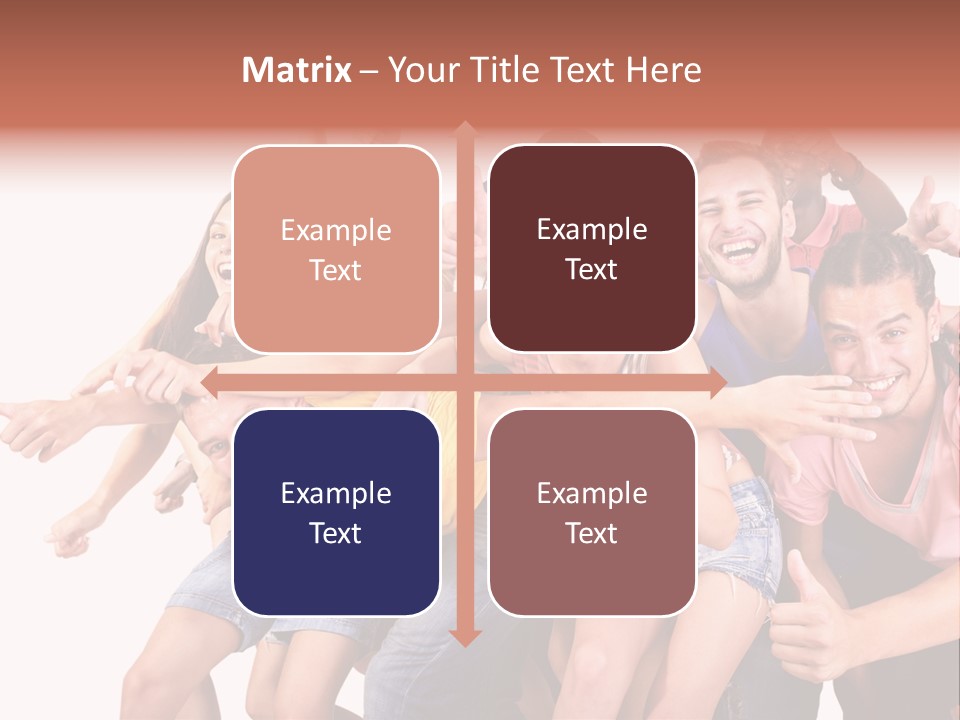 Matrix – Your Title Text Here

Example Text

Example Text

Example Text

Example Text